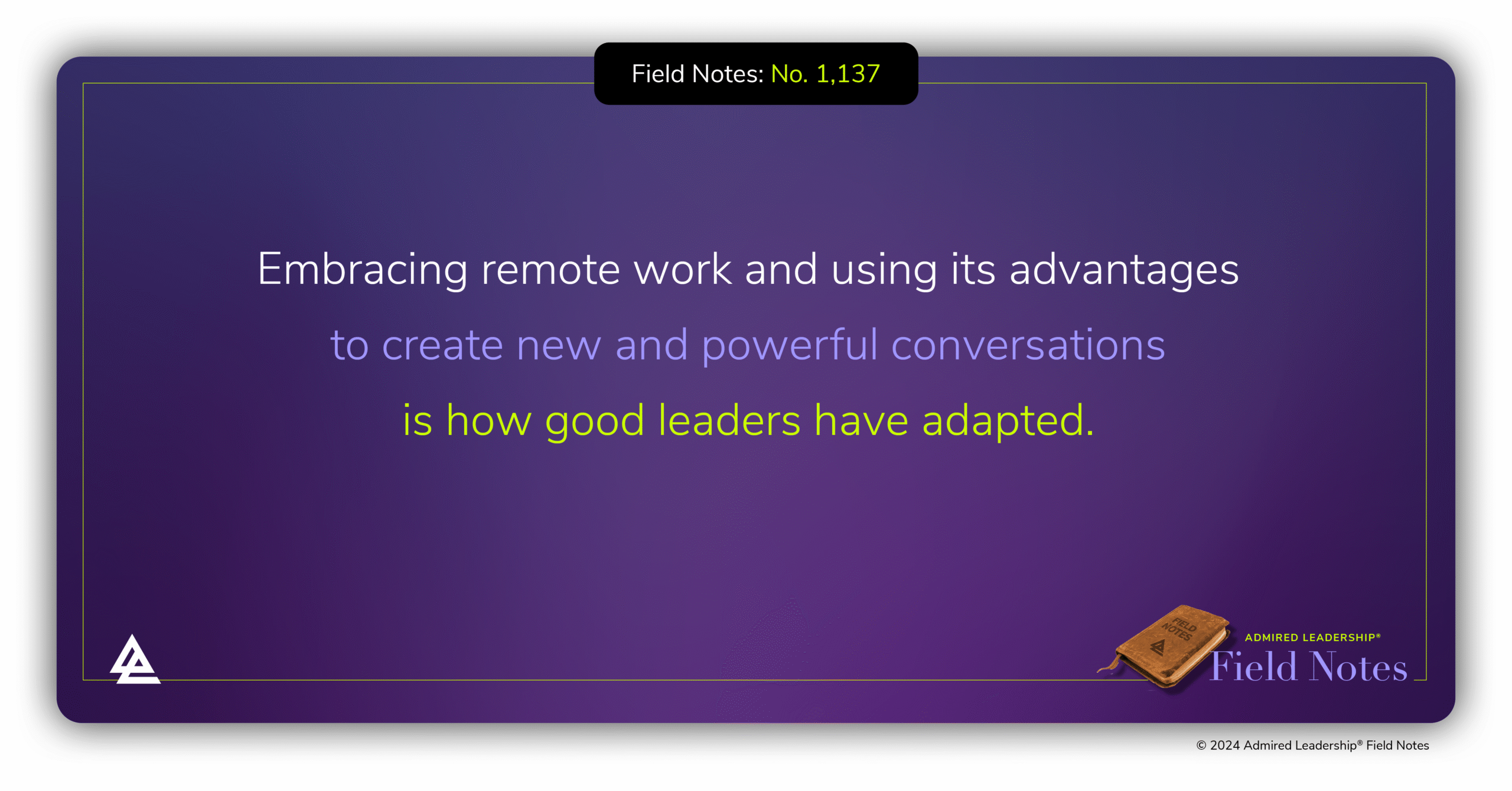 Field Notes: No. 1,137

Embracing remote work and using its advantages to create new and powerful conversations is how good leaders have adapted.

FIELD NOTES

ADMIRED LEADERSHIP®
Field Notes

© 2024 Admired Leadership® Field Notes